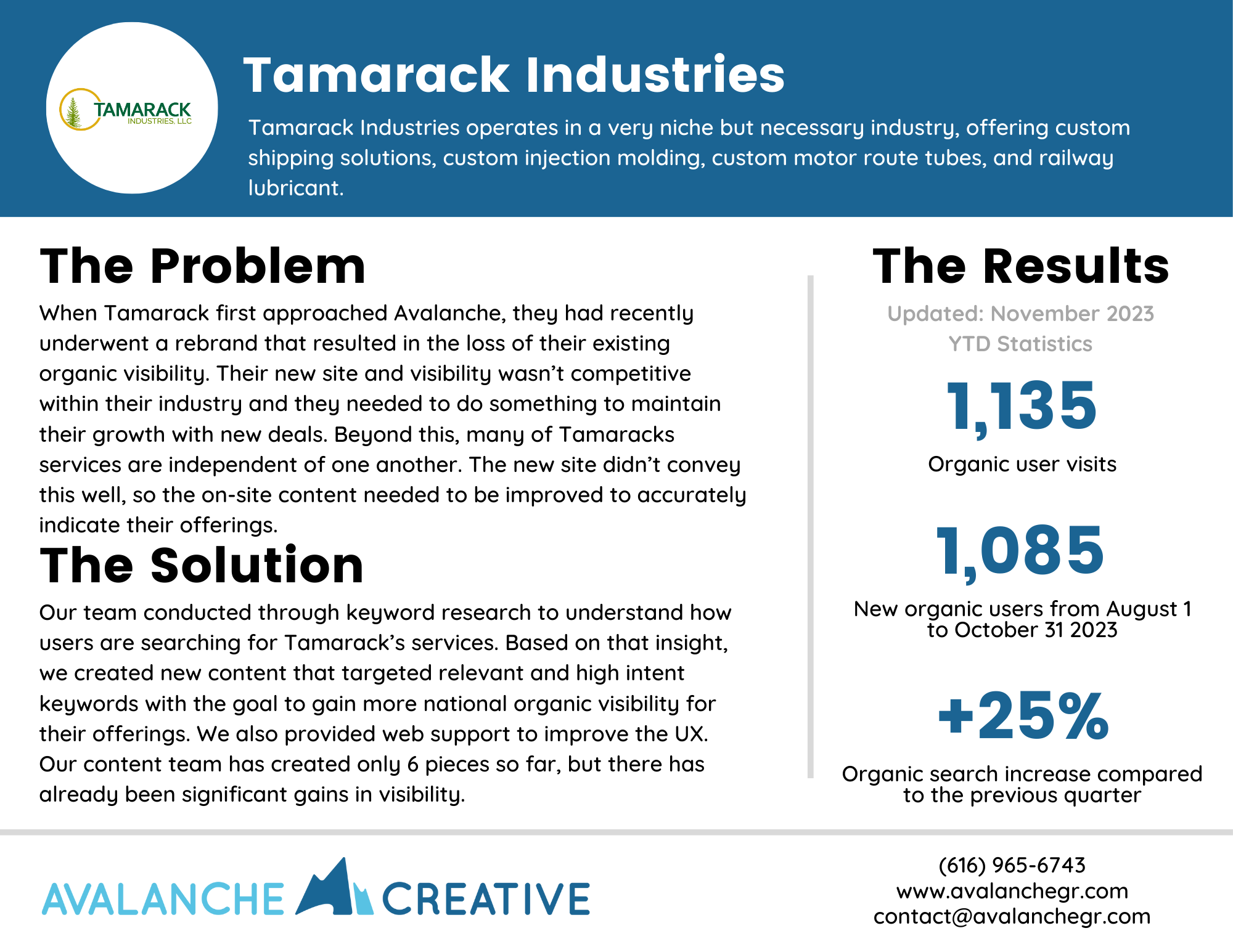 TAMARACK
INDUSTRIES, LLC

Tamarack Industries

Tamarack Industries operates in a very niche but necessary industry, offering custom shipping solutions, custom injection molding, custom motor route tubes, and railway lubricant.

The Problem

When Tamarack first approached Avalanche, they had recently underwent a rebrand that resulted in the loss of their existing organic visibility. Their new site and visibility wasn't competitive within their industry and they needed to do something to maintain their growth with new deals. Beyond this, many of Tamaracks services are independent of one another. The new site didn't convey this well, so the on-site content needed to be improved to accurately indicate their offerings.

The Solution

Our team conducted through keyword research to understand how users are searching for Tamarack's services. Based on that insight, we created new content that targeted relevant and high intent keywords with the goal to gain more national organic visibility for their offerings. We also provided web support to improve the UX. Our content team has created only 6 pieces so far, but there has already been significant gains in visibility.

The Results

Updated: November 2023
YTD Statistics

1,135
Organic user visits

1,085
New organic users from August 1 to October 31 2023

+25%
Organic search increase compared to the previous quarter

AVALANCHE CREATIVE

(616) 965-6743
www.avalanchegr.com
contact@avalanchegr.com